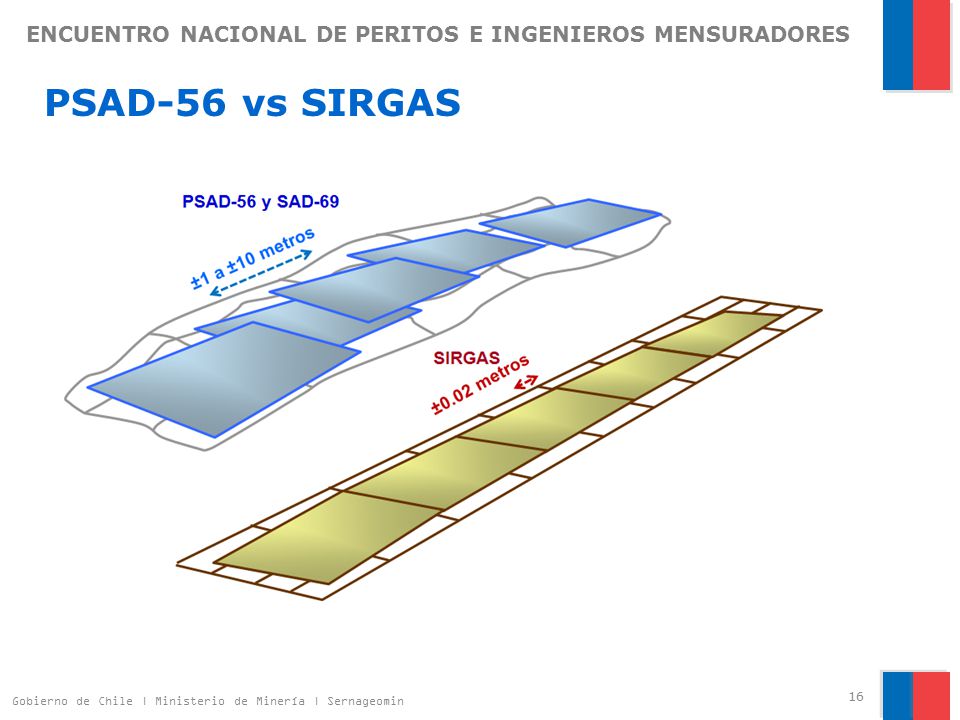 ENCUENTRO NACIONAL DE PERITOS E INGENIEROS MENSURADORES

PSAD-56 vs SIRGAS

PSAD-56 y SAD-69

±1 a ±10 metros

SIRGAS

±0.02 metros

Gobierno de Chile | Ministerio de Minería | Sernageomin

16